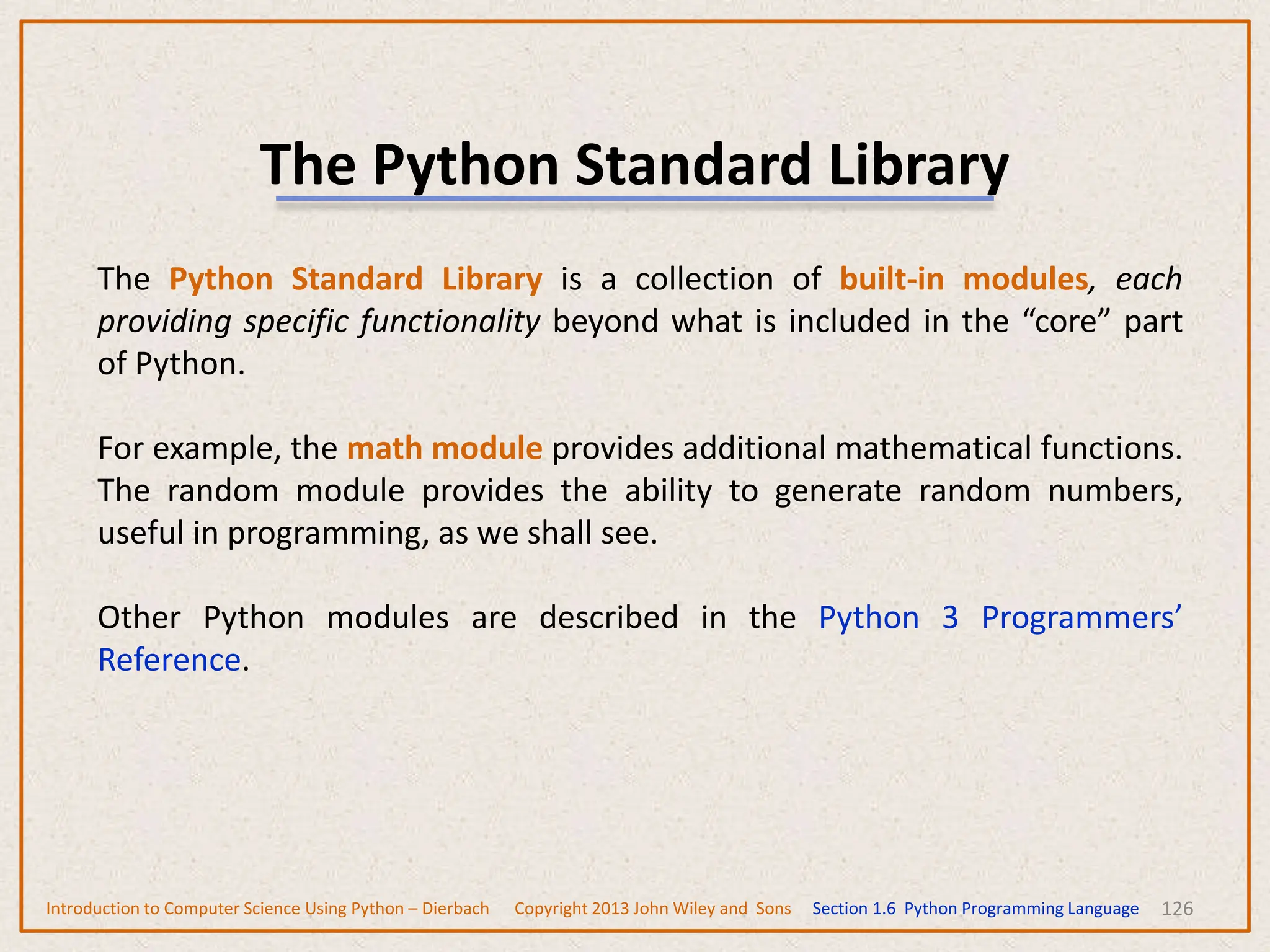 The Python Standard Library

The Python Standard Library is a collection of built-in modules, each providing specific functionality beyond what is included in the “core” part of Python.

For example, the math module provides additional mathematical functions. The random module provides the ability to generate random numbers, useful in programming, as we shall see.

Other Python modules are described in the Python 3 Programmers’ Reference.

Introduction to Computer Science Using Python – Dierbach Copyright 2013 John Wiley and Sons Section 1.6 Python Programming Language 126